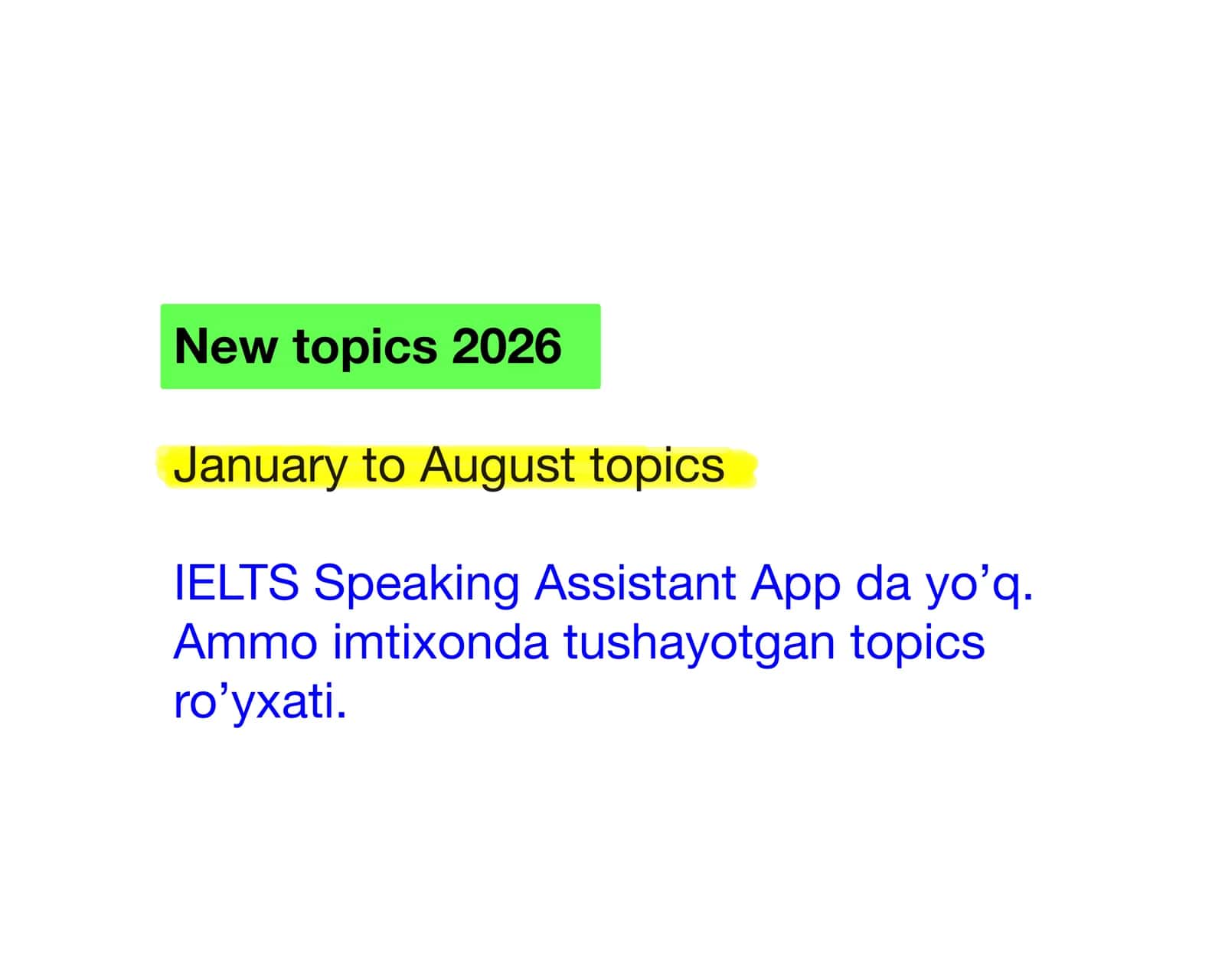 New topics 2026

January to August topics

IELTS Speaking Assistant App da yo'q. Ammo imtixonda tushayotgan topics ro'yxati.